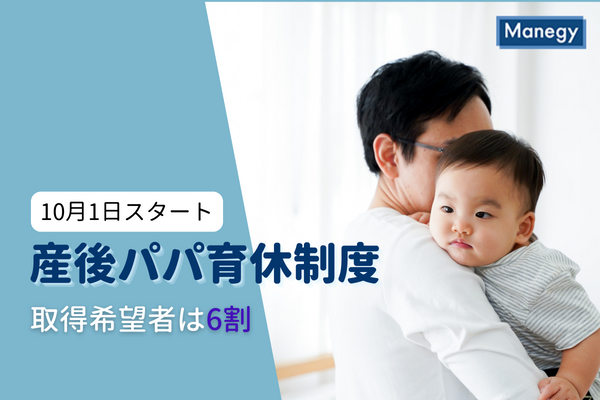 Manegy

10月1日スタート

産後パパ育休制度

取得希望者は6割